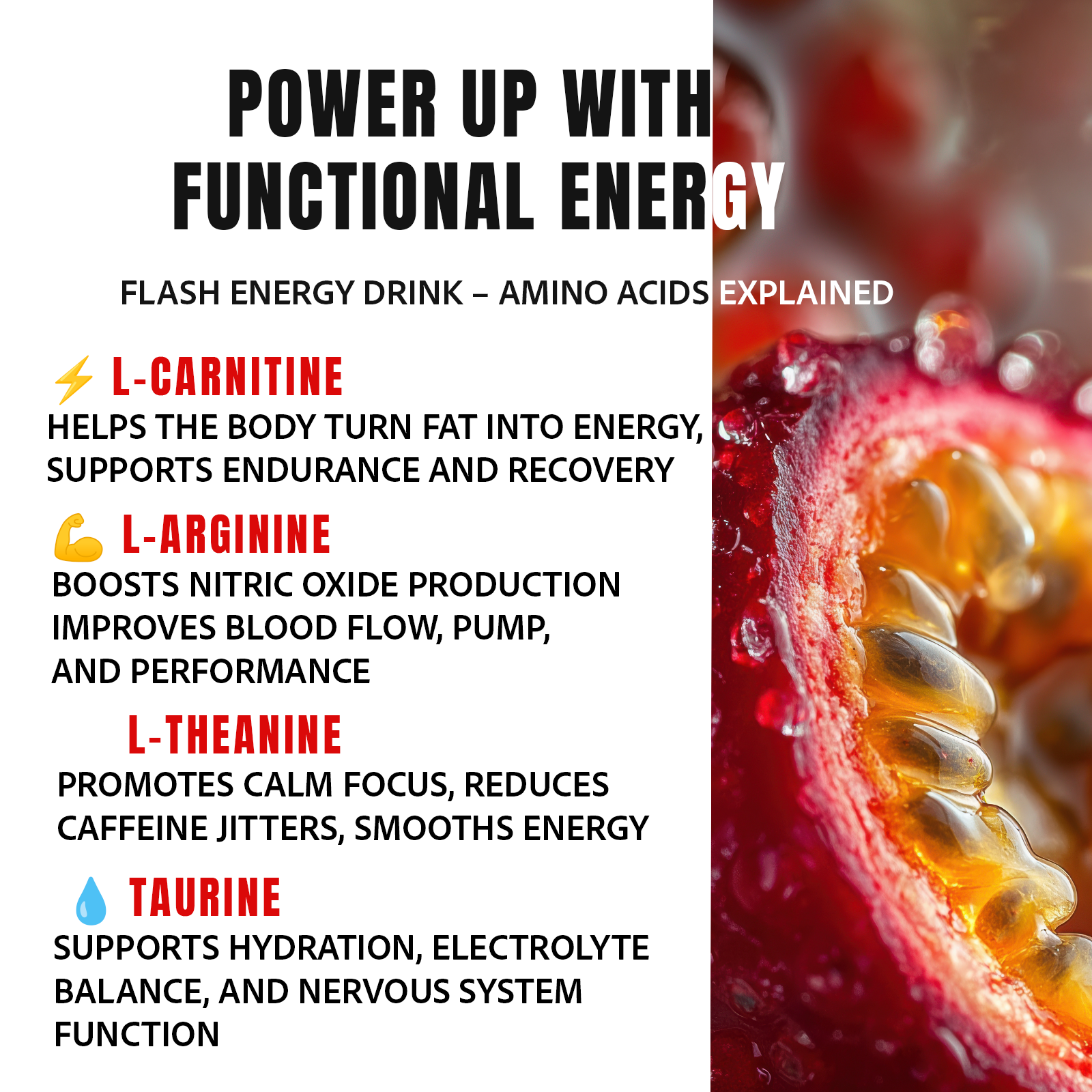 POWER UP WITH FUNCTIONAL ENERGY

FLASH ENERGY DRINK – AMINO ACIDS EXPLAINED

⚡ L-CARNITINE
HELPS THE BODY TURN FAT INTO ENERGY, SUPPORTS ENDURANCE AND RECOVERY

💪 L-ARGININE
BOOSTS NITRIC OXIDE PRODUCTION IMPROVES BLOOD FLOW, PUMP, AND PERFORMANCE

L-THEANINE
PROMOTES CALM FOCUS, REDUCES CAFFEINE JITTERS, SMOOTHS ENERGY

💧 TAURINE
SUPPORTS HYDRATION, ELECTROLYTE BALANCE, AND NERVOUS SYSTEM FUNCTION